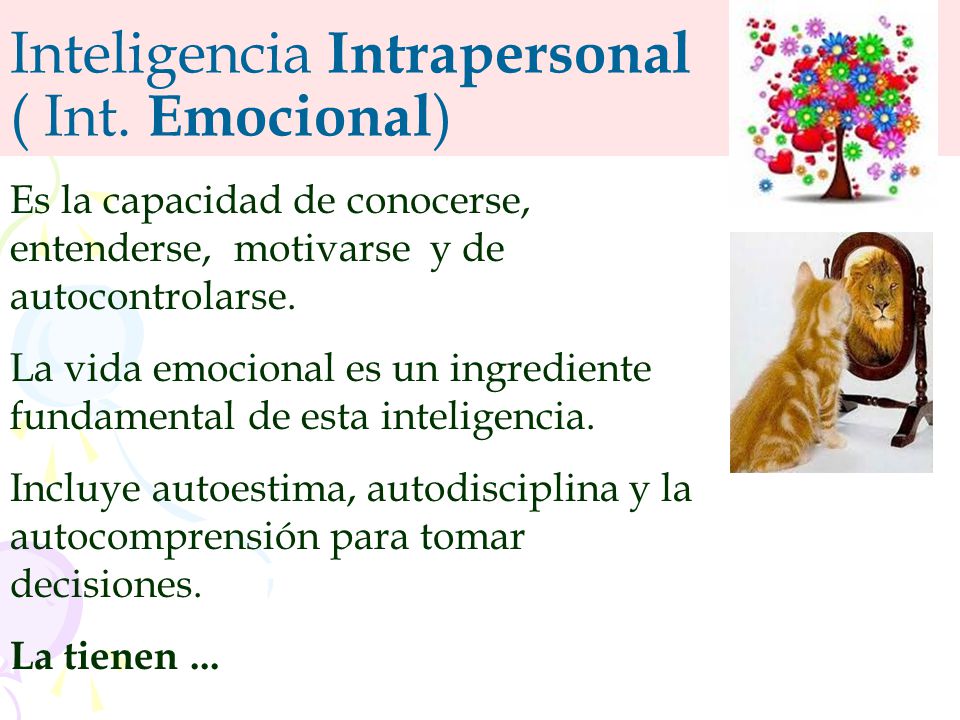 Inteligencia Intrapersonal ( Int. Emocional)

Es la capacidad de conocerse, entenderse, motivarse y de autocontrolarse.

La vida emocional es un ingrediente fundamental de esta inteligencia.

Incluye autoestima, autodisciplina y la autocomprensión para tomar decisiones.

La tienen ...